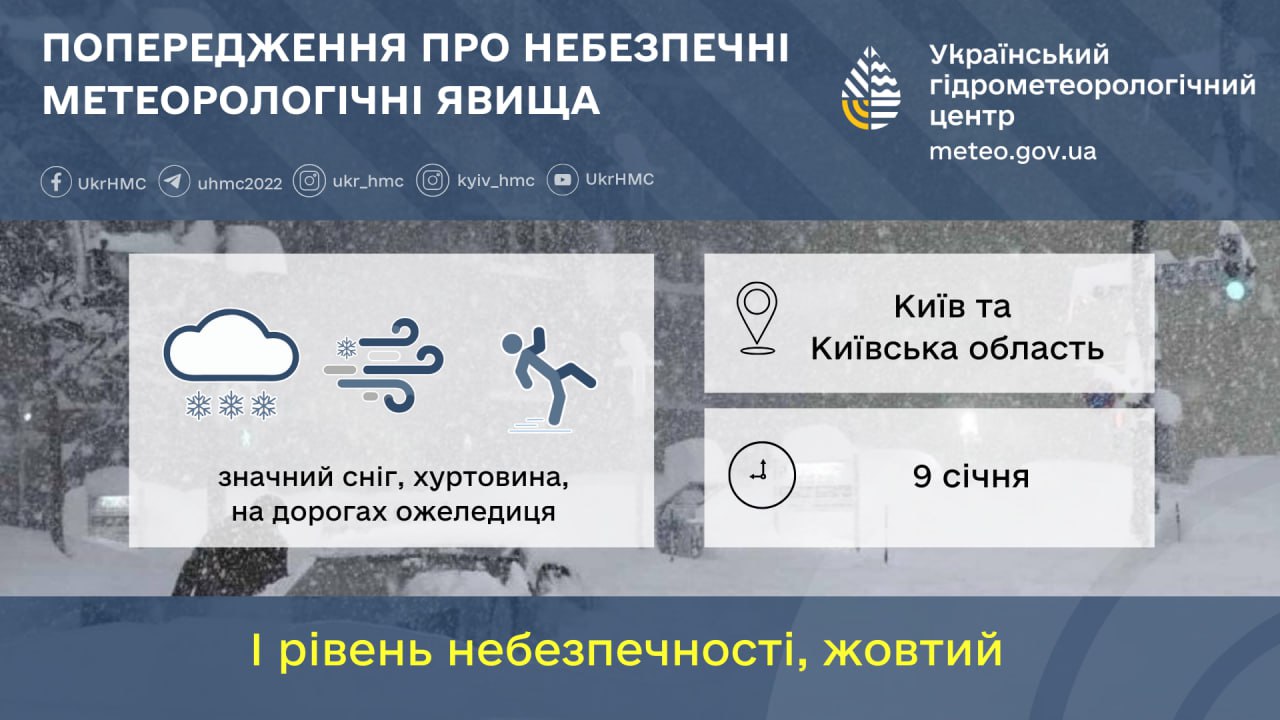 ПОПЕРЕДЖЕННЯ ПРО НЕБЕЗПЕЧНІ МЕТЕОРОЛОГІЧНІ ЯВИЩА

Український гідрометеорологічний центр
meteo.gov.ua

UkrHMC uhmc2022 ukr_hmc kyiv_hmc UkrHMC

значний сніг, хуртовина, на дорогах ожеледиця

Київ та Київська область

9 січня

І рівень небезпечності, жовтий